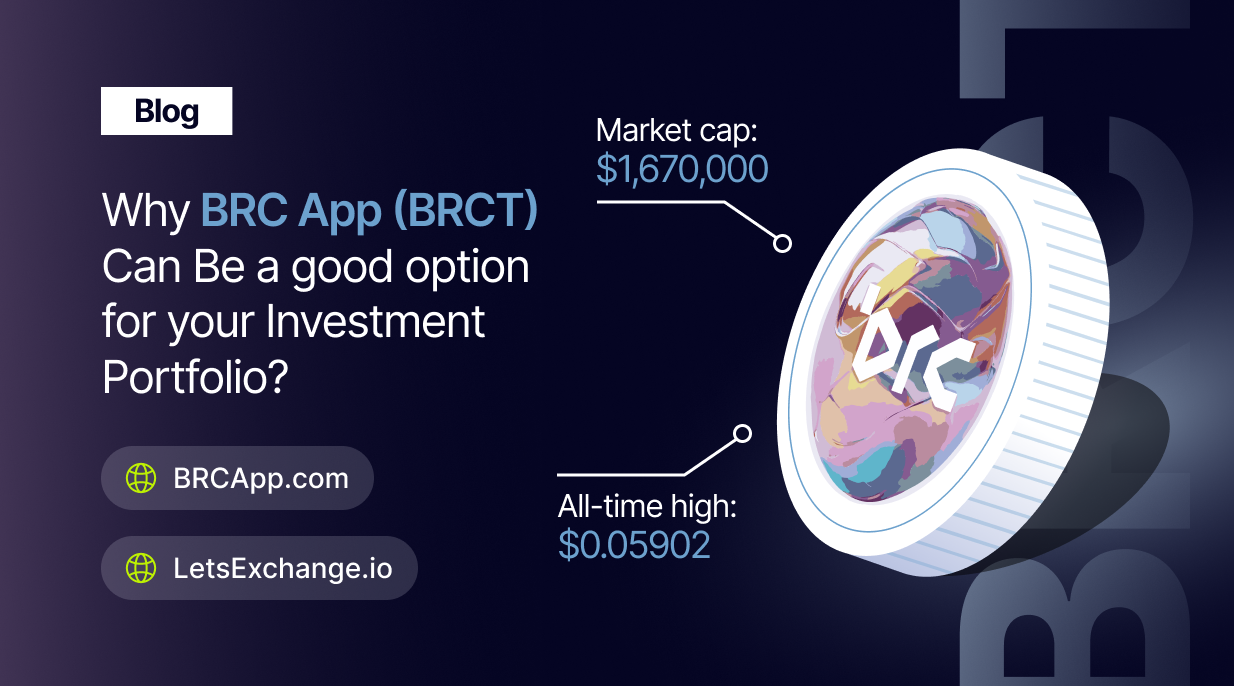 Blog

Why BRC App (BRCT) Can Be a good option for your Investment Portfolio?

BRCApp.com

LetsExchange.io

Market cap:
$1,670,000

All-time high:
$0.05902

BRC

BRCT